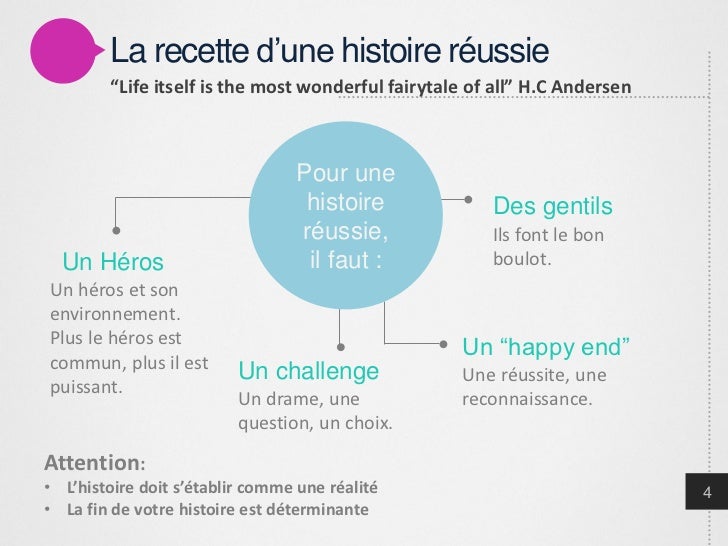 La recette d'une histoire réussie

"Life itself is the most wonderful fairytale of all" H.C Andersen

Pour une histoire réussie, il faut :

Un Héros
Un héros et son environnement. Plus le héros est commun, plus il est puissant.

Des gentils
Ils font le bon boulot.

Un challenge
Un drame, une question, un choix.

Un "happy end"
Une réussite, une reconnaissance.

Attention:
• L'histoire doit s'établir comme une réalité
• La fin de votre histoire est déterminante

4